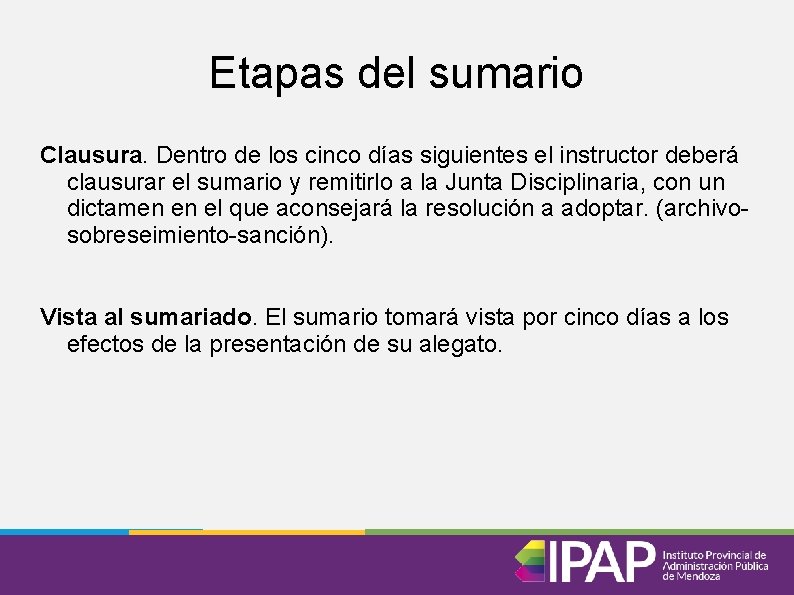 Etapas del sumario

Clausura. Dentro de los cinco días siguientes el instructor deberá clausurar el sumario y remitirlo a la Junta Disciplinaria, con un dictamen en el que aconsejará la resolución a adoptar. (archivo-sobreseimiento-sanción).

Vista al sumariado. El sumario tomará vista por cinco días a los efectos de la presentación de su alegato.

IPAP Instituto Provincial de Administración Pública de Mendoza